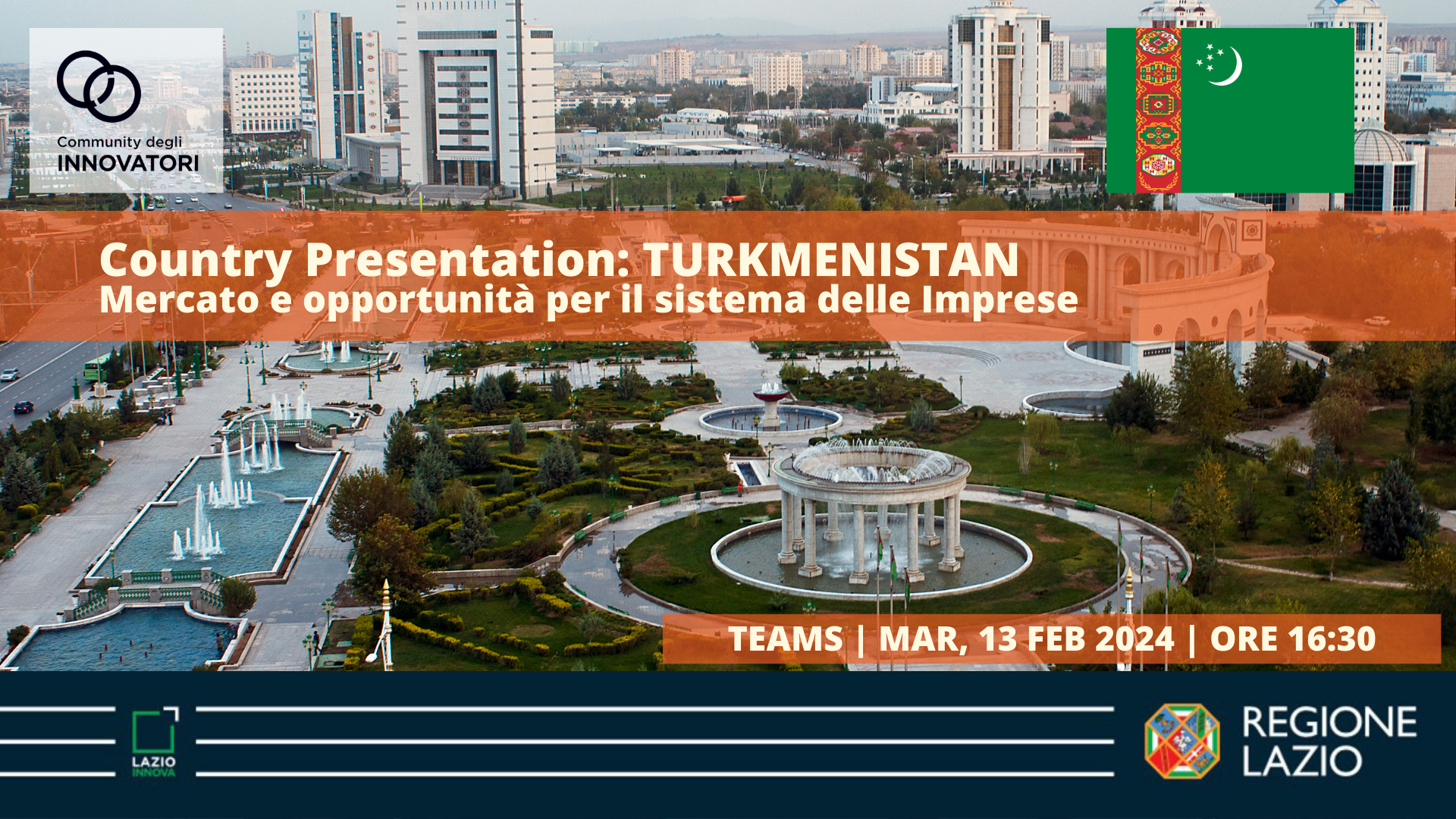 Community degli
INNOVATORI

Country Presentation: TURKMENISTAN
Mercato e opportunità per il sistema delle Imprese

TEAMS | MAR, 13 FEB 2024 | ORE 16:30

LAZIO
INNOVA

REGIONE
LAZIO